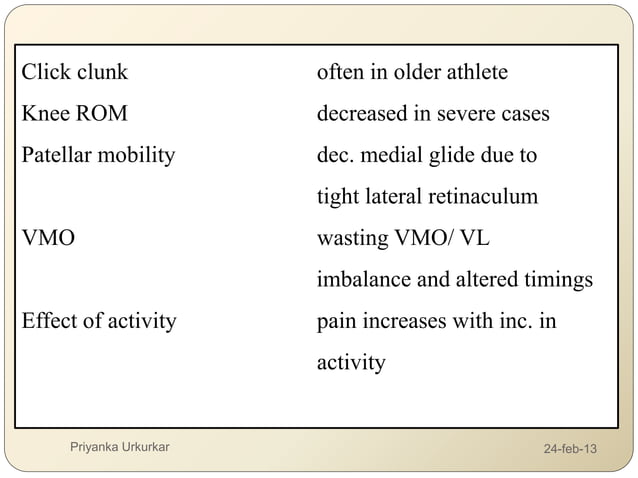 | | |
|---|---|
| Click clunk | often in older athlete |
| Knee ROM | decreased in severe cases |
| Patellar mobility | dec. medial glide due to tight lateral retinaculum |
| VMO | wasting VMO/ VL imbalance and altered timings |
| Effect of activity | pain increases with inc. in activity |

Priyanka Urkurkar

24-feb-13